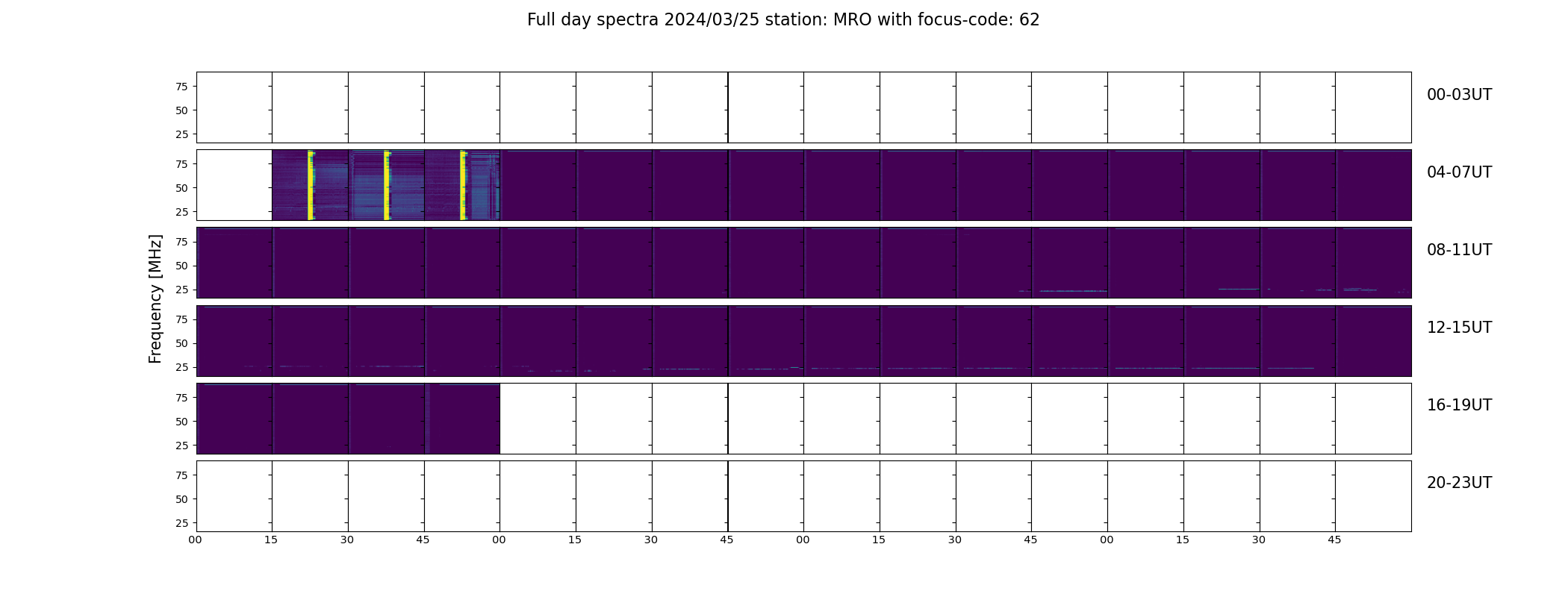 Full day spectra 2024/03/25 station: MRO with focus-code: 62

Frequency [MHz]

75
50
25
00-03UT

75
50
25
04-07UT

75
50
25
08-11UT

75
50
25
12-15UT

75
50
25
16-19UT

75
50
25
20-23UT

00 15 30 45 00 15 30 45 00 15 30 45 00 15 30 45